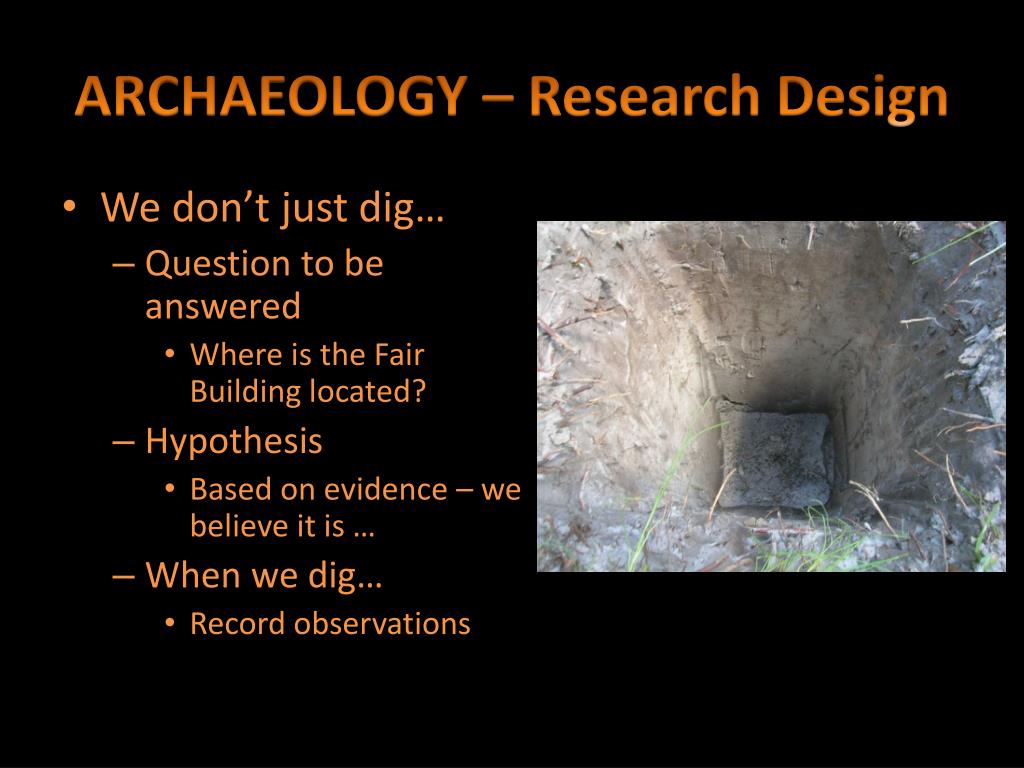 ARCHAEOLOGY – Research Design

• We don't just dig…
  – Question to be answered
    • Where is the Fair Building located?
  – Hypothesis
    • Based on evidence – we believe it is …
  – When we dig…
    • Record observations